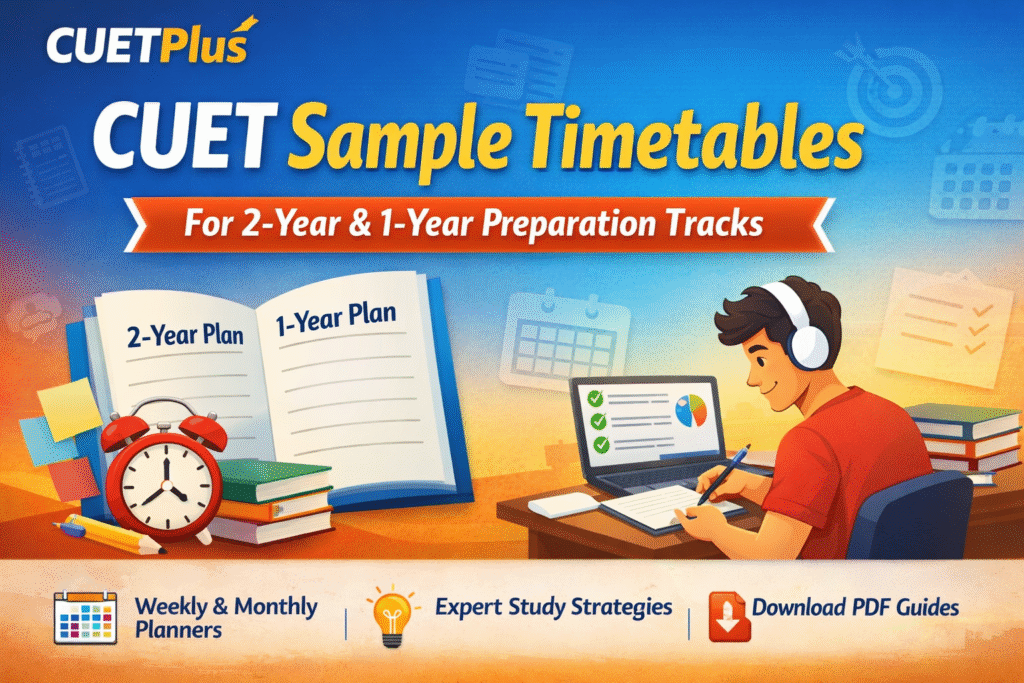 CUETPlus

CUET Sample Timetables

For 2-Year & 1-Year Preparation Tracks

2-Year Plan

1-Year Plan

Weekly & Monthly Planners

Expert Study Strategies

Download PDF Guides